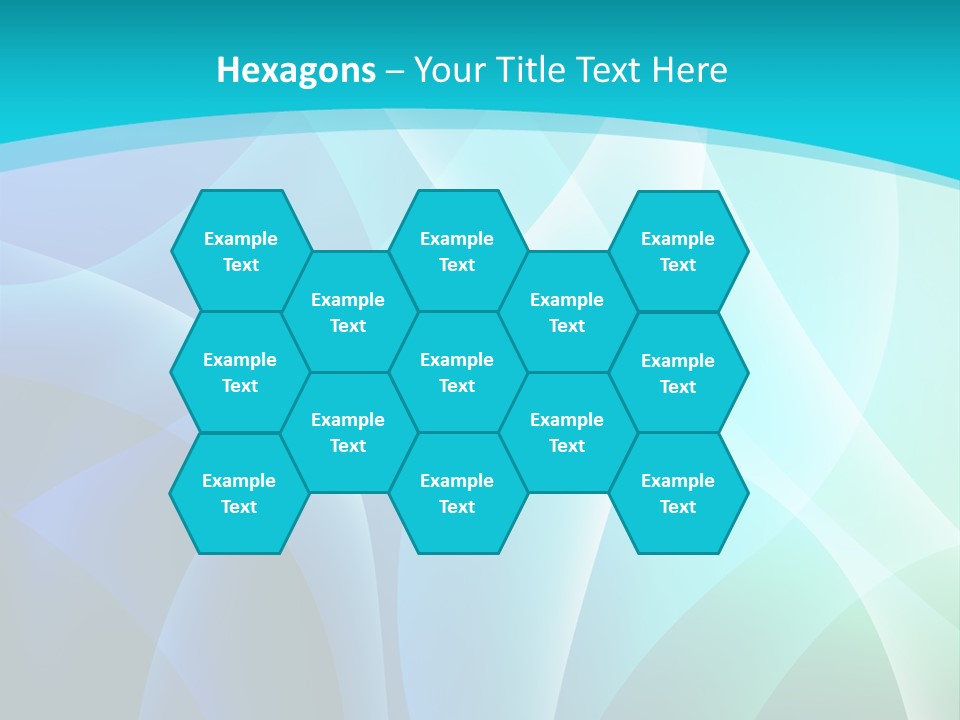 Hexagons – Your Title Text Here

Example Text

Example Text

Example Text

Example Text

Example Text

Example Text

Example Text

Example Text

Example Text

Example Text

Example Text

Example Text

Example Text